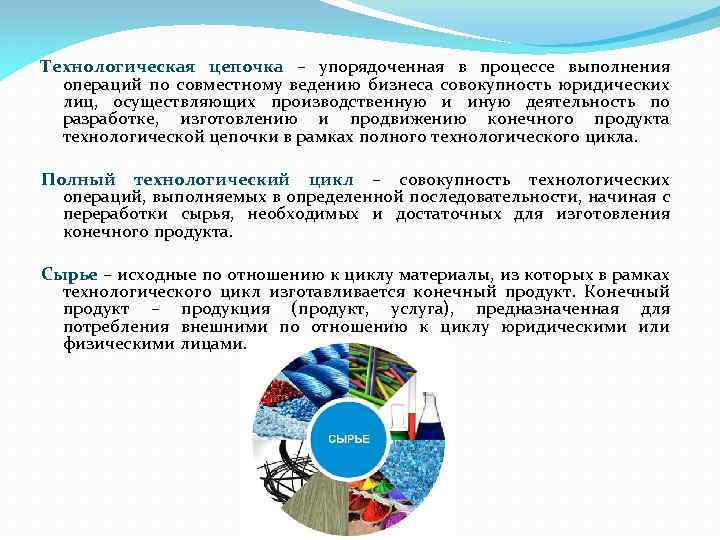 Технологическая цепочка – упорядоченная в процессе выполнения операций по совместному ведению бизнеса совокупность юридических лиц, осуществляющих производственную и иную деятельность по разработке, изготовлению и продвижению конечного продукта технологической цепочки в рамках полного технологического цикла.

Полный технологический цикл – совокупность технологических операций, выполняемых в определенной последовательности, начиная с переработки сырья, необходимых и достаточных для изготовления конечного продукта.

Сырье – исходные по отношению к циклу материалы, из которых в рамках технологического цикл изготавливается конечный продукт. Конечный продукт – продукция (продукт, услуга), предназначенная для потребления внешними по отношению к циклу юридическими или физическими лицами.

СЫРЬЕ